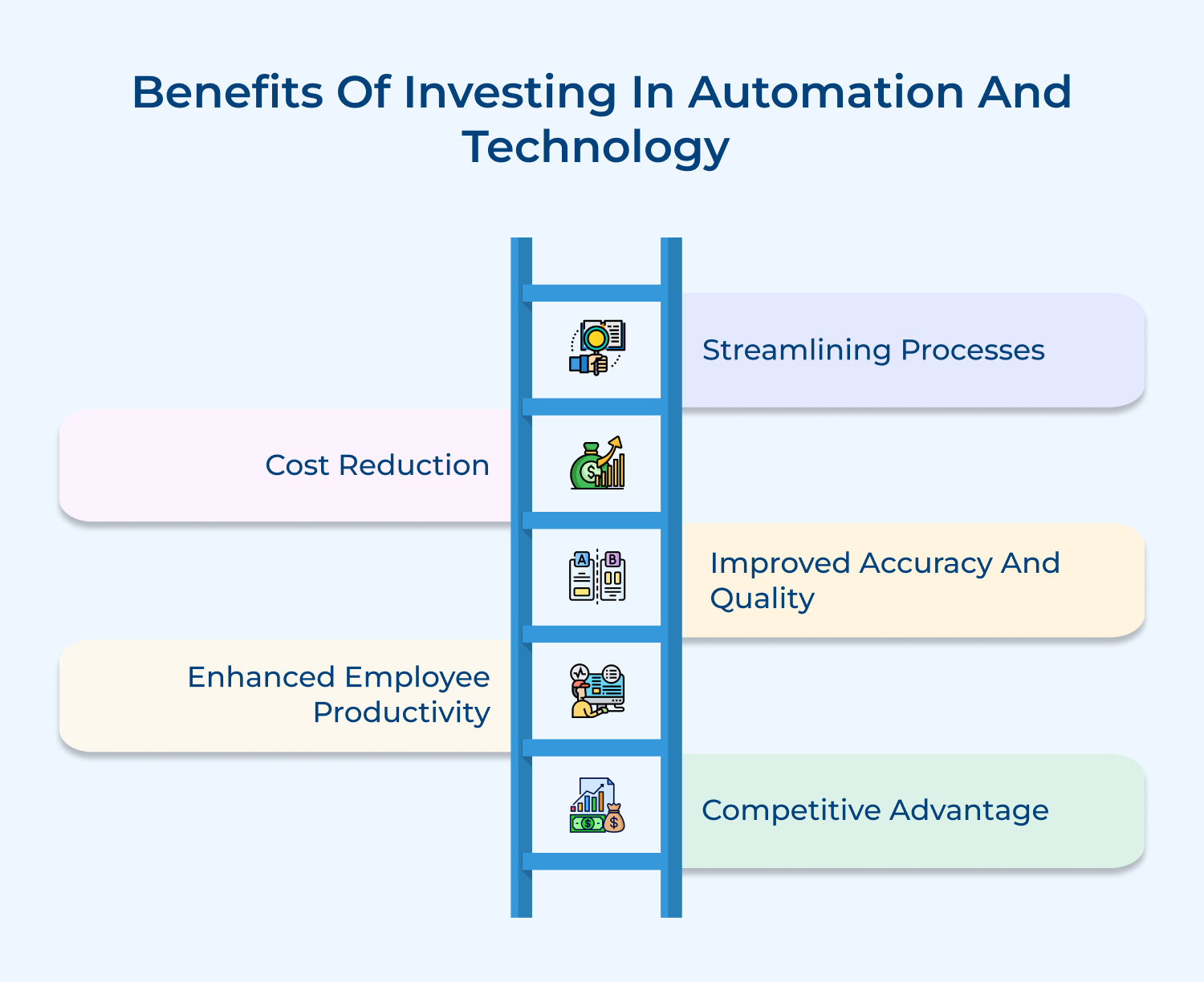 Benefits Of Investing In Automation And Technology

Streamlining Processes

Cost Reduction

A B

Improved Accuracy And Quality

Enhanced Employee Productivity

Competitive Advantage